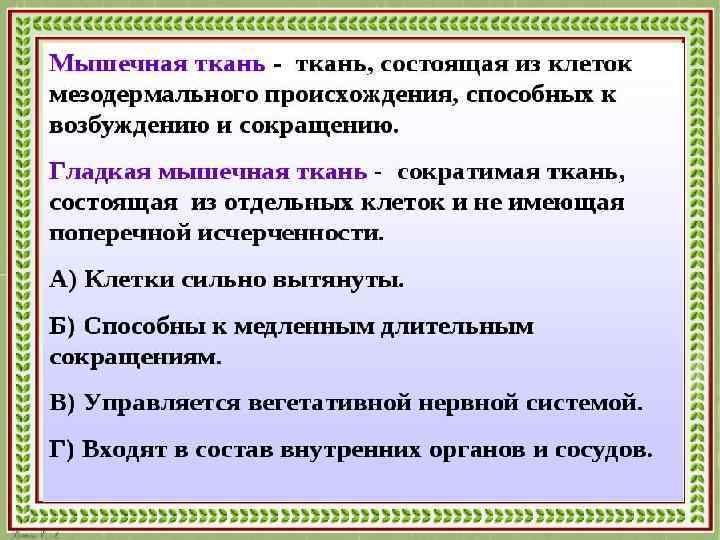 Мышечная ткань - ткань, состоящая из клеток мезодермального происхождения, способных к возбуждению и сокращению.

Гладкая мышечная ткань - сократимая ткань, состоящая из отдельных клеток и не имеющая поперечной исчерченности.

А) Клетки сильно вытянуты.

Б) Способны к медленным длительным сокращениям.

В) Управляется вегетативной нервной системой.

Г) Входят в состав внутренних органов и сосудов.